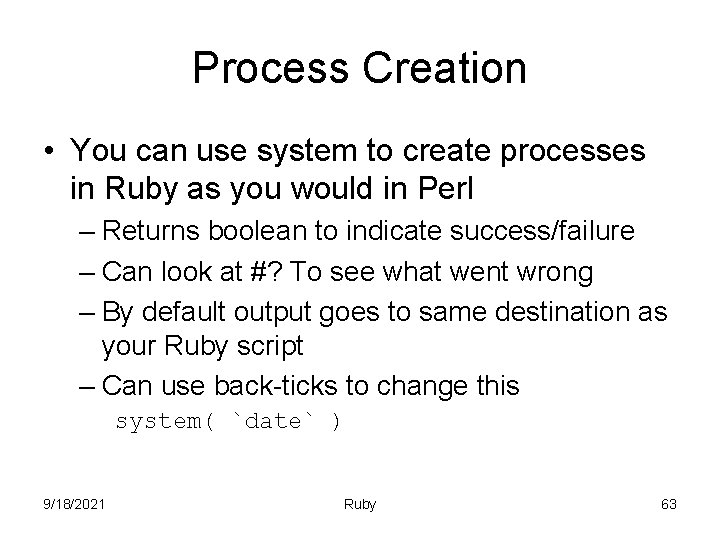 Process Creation

• You can use system to create processes in Ruby as you would in Perl

– Returns boolean to indicate success/failure

– Can look at #? To see what went wrong

– By default output goes to same destination as your Ruby script

– Can use back-ticks to change this

system( `date` )

9/18/2021

Ruby

63